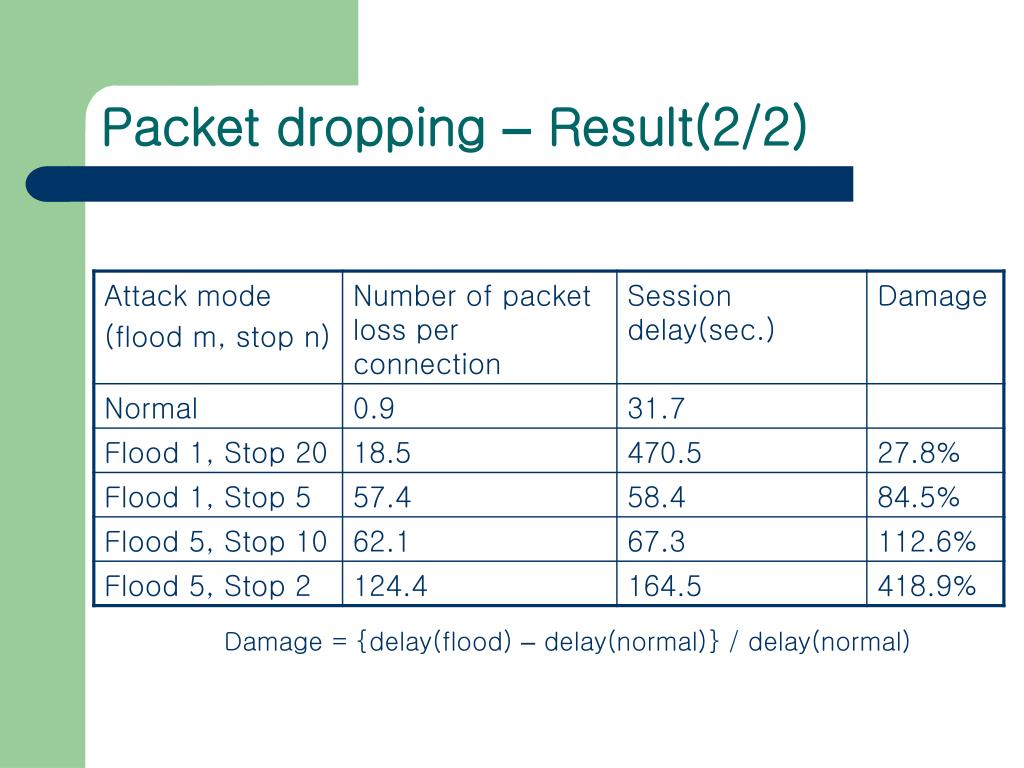 Packet dropping – Result(2/2)

| Attack mode (flood m, stop n) | Number of packet loss per connection | Session delay(sec.) | Damage |
|---|---|---|---|
| Normal | 0.9 | 31.7 | |
| Flood 1, Stop 20 | 18.5 | 470.5 | 27.8% |
| Flood 1, Stop 5 | 57.4 | 58.4 | 84.5% |
| Flood 5, Stop 10 | 62.1 | 67.3 | 112.6% |
| Flood 5, Stop 2 | 124.4 | 164.5 | 418.9% |

Damage = {delay(flood) – delay(normal)} / delay(normal)